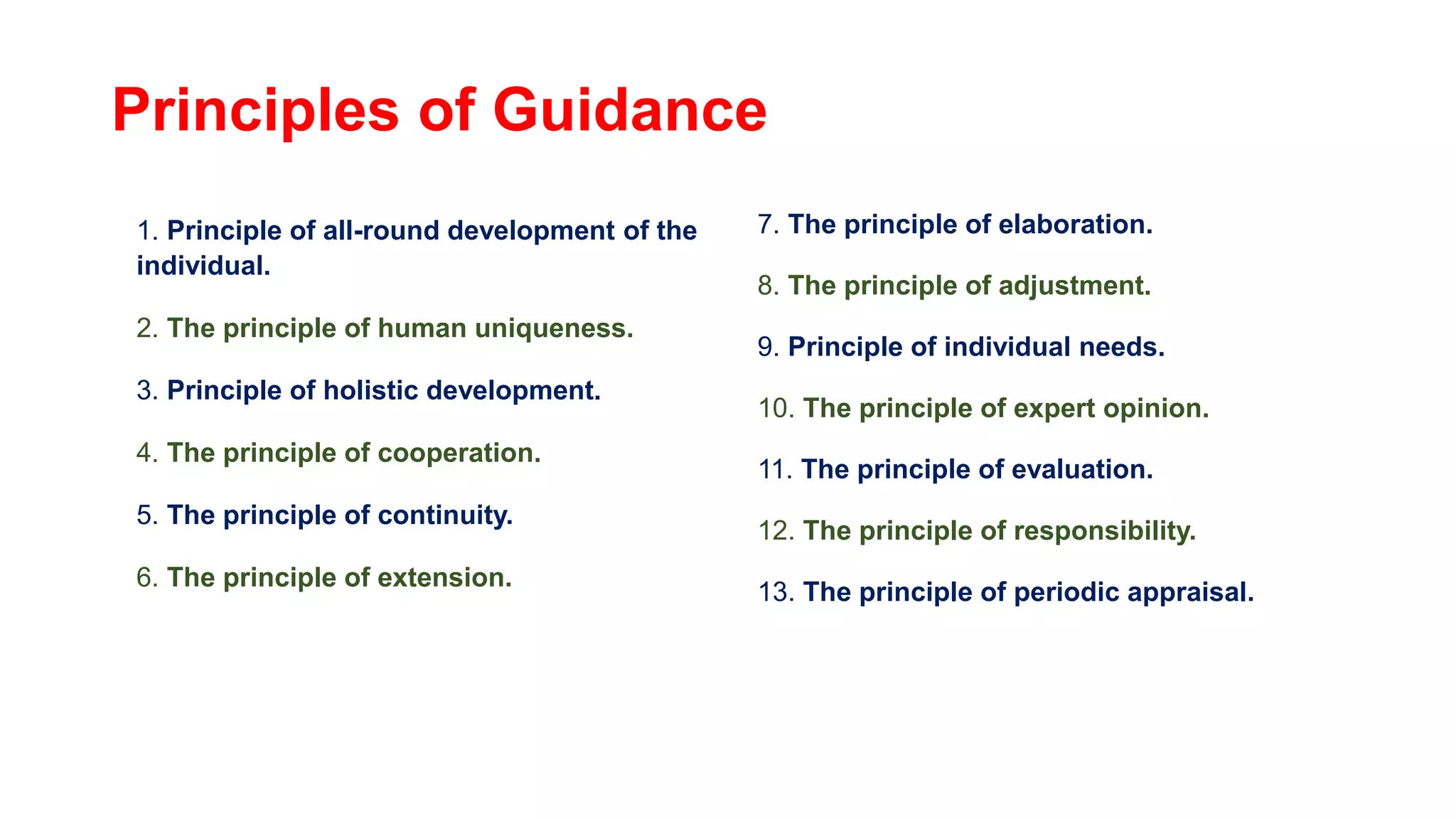 Principles of Guidance

1. Principle of all-round development of the individual.

2. The principle of human uniqueness.

3. Principle of holistic development.

4. The principle of cooperation.

5. The principle of continuity.

6. The principle of extension.

7. The principle of elaboration.

8. The principle of adjustment.

9. Principle of individual needs.

10. The principle of expert opinion.

11. The principle of evaluation.

12. The principle of responsibility.

13. The principle of periodic appraisal.